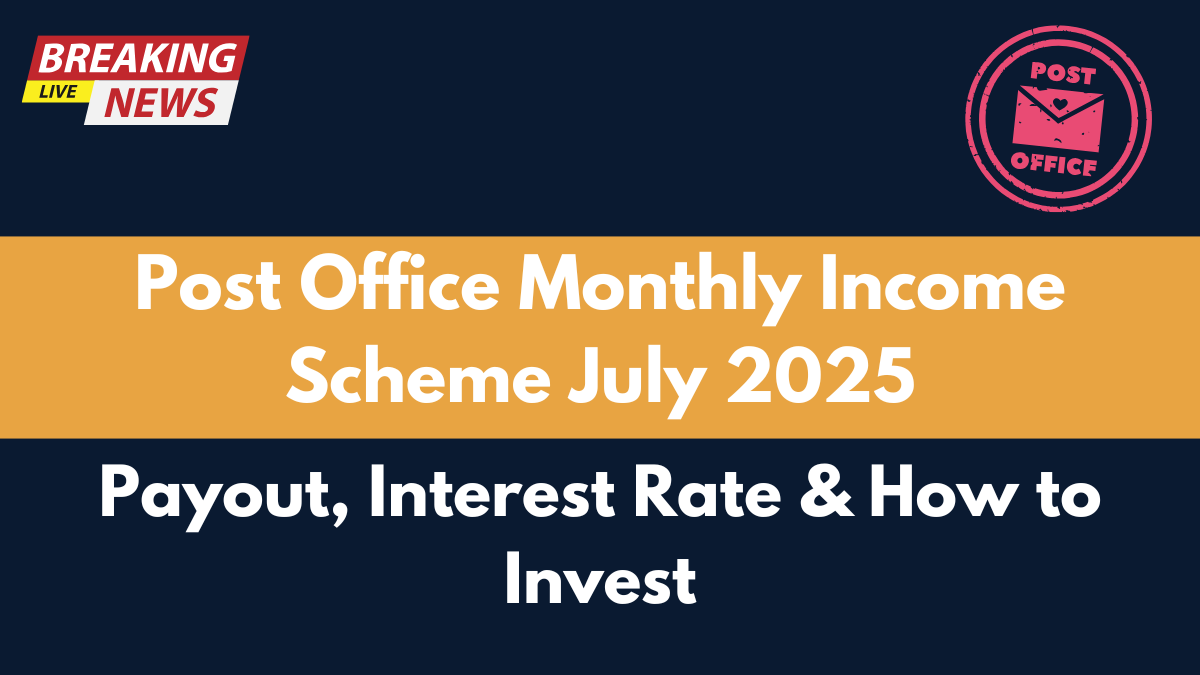 BREAKING
LIVE
NEWS

POST
OFFICE

Post Office Monthly Income Scheme July 2025

Payout, Interest Rate & How to Invest